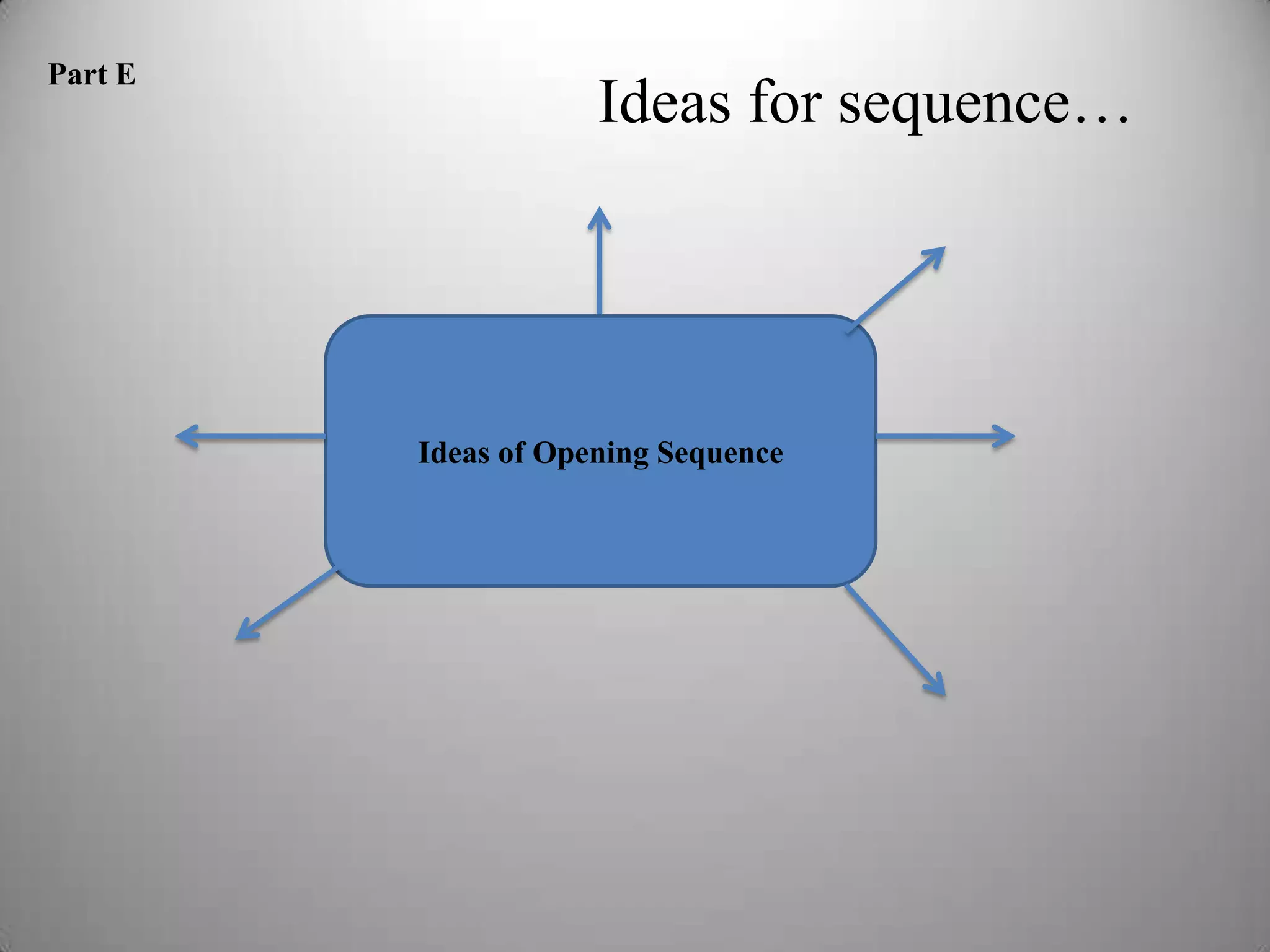 Part E

Ideas for sequence…

Ideas of Opening Sequence